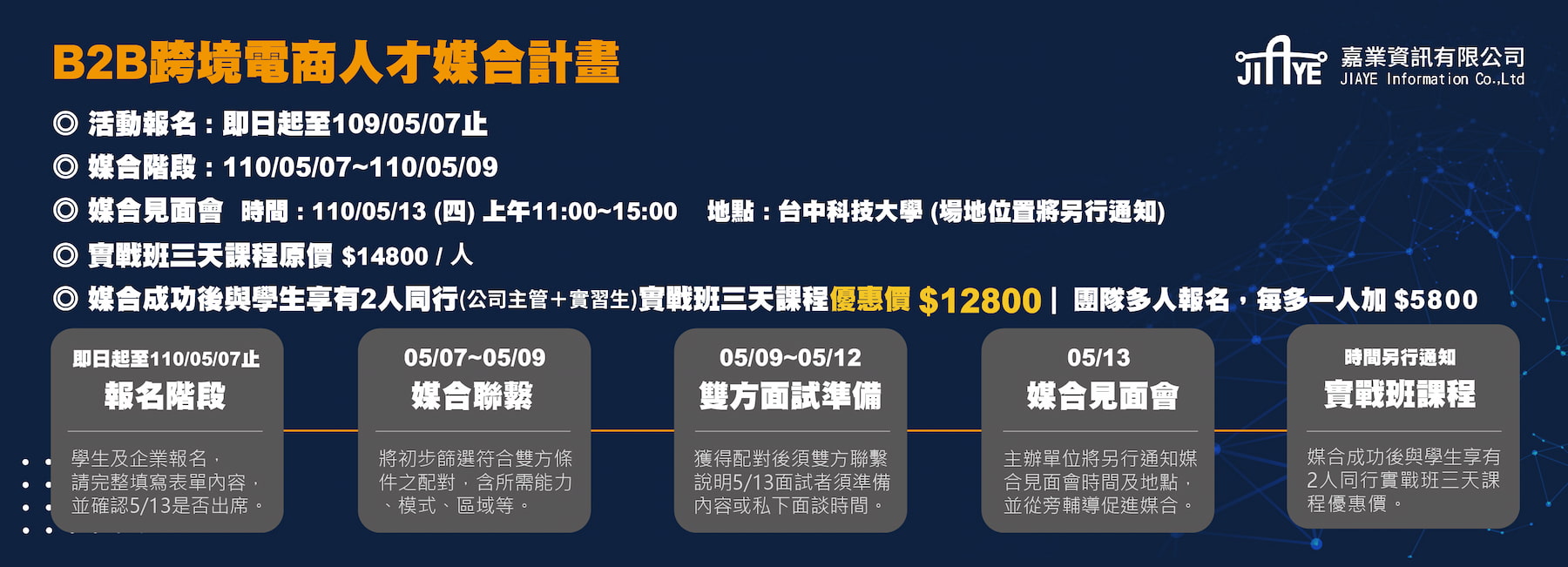 B2B跨境電商人才媒合計畫

JIAYE 嘉業資訊有限公司 JIAYE Information Co.,Ltd

◎ 活動報名：即日起至109/05/07止
◎ 媒合階段：110/05/07~110/05/09
◎ 媒合見面會　時間：110/05/13 (四) 上午11:00~15:00　地點：台中科技大學 (場地位置將另行通知)
◎ 實戰班三天課程原價 $14800 / 人
◎ 媒合成功後與學生享有2人同行(公司主管＋實習生)實戰班三天課程優惠價 $12800 | 團隊多人報名，每多一人加 $5800

即日起至110/05/07止
報名階段
學生及企業報名，請完整填寫表單內容，並確認5/13是否出席。

05/07~05/09
媒合聯繫
將初步篩選符合雙方條件之配對，含所需能力、模式、區域等。

05/09~05/12
雙方面試準備
獲得配對後須雙方聯繫說明5/13面試者須準備內容或私下面談時間。

05/13
媒合見面會
主辦單位將另行通知媒合見面會時間及地點，並從旁輔導促進媒合。

時間另行通知
實戰班課程
媒合成功後與學生享有2人同行實戰班三天課程優惠價。